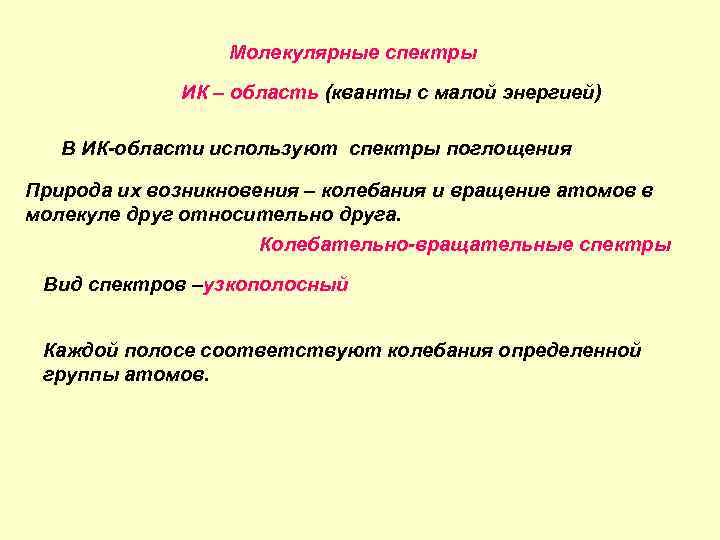 Молекулярные спектры

ИК – область (кванты с малой энергией)

В ИК-области используют спектры поглощения

Природа их возникновения – колебания и вращение атомов в молекуле друг относительно друга.

Колебательно-вращательные спектры

Вид спектров –узкополосный

Каждой полосе соответствуют колебания определенной группы атомов.